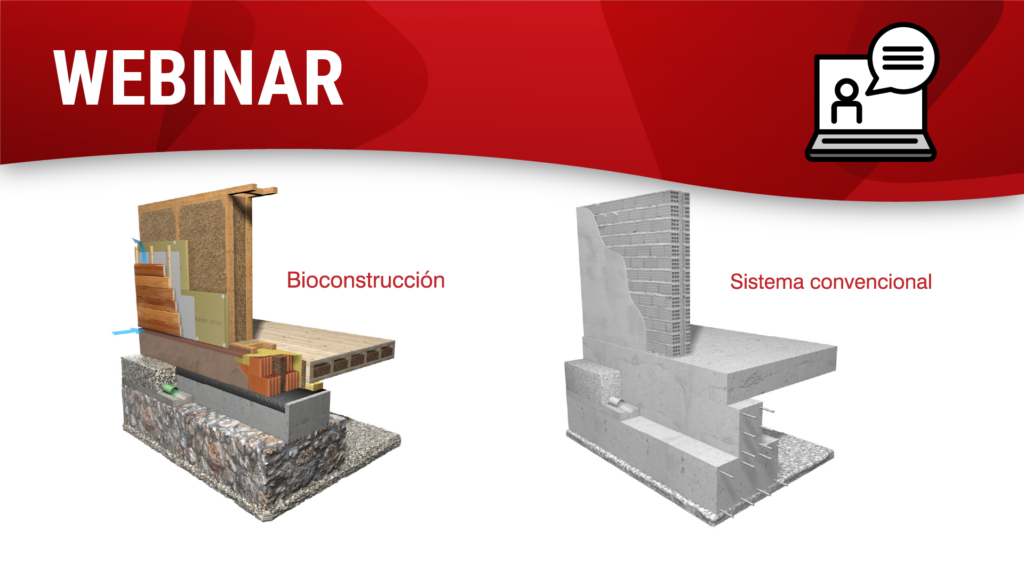 WEBINAR

Bioconstrucción

Sistema convencional